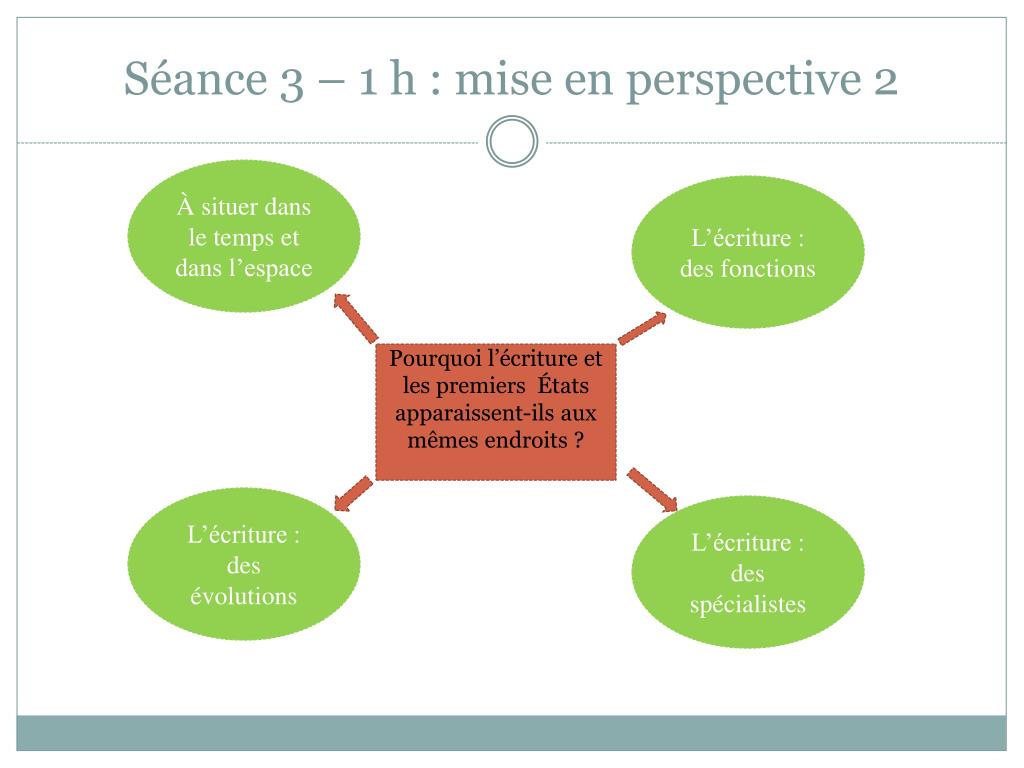 Séance 3 – 1 h : mise en perspective 2

À situer dans le temps et dans l’espace

L’écriture : des fonctions

Pourquoi l’écriture et les premiers États apparaissent-ils aux mêmes endroits ?

L’écriture : des évolutions

L’écriture : des spécialistes